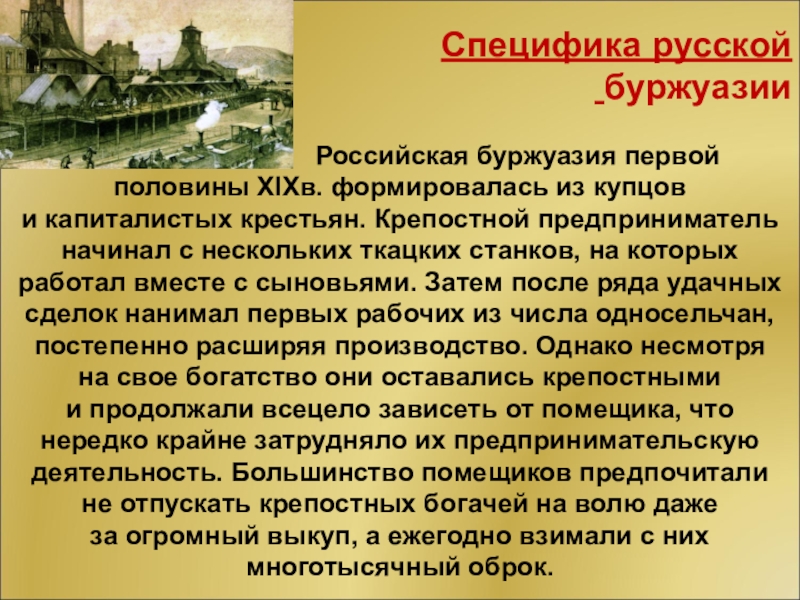 Специфика русской буржуазии

Российская буржуазия первой половины XIXв. формировалась из купцов и капиталистых крестьян. Крепостной предприниматель начинал с нескольких ткацких станков, на которых работал вместе с сыновьями. Затем после ряда удачных сделок нанимал первых рабочих из числа односельчан, постепенно расширяя производство. Однако несмотря на свое богатство они оставались крепостными и продолжали всецело зависеть от помещика, что нередко крайне затрудняло их предпринимательскую деятельность. Большинство помещиков предпочитали не отпускать крепостных богачей на волю даже за огромный выкуп, а ежегодно взимали с них многотысячный оброк.